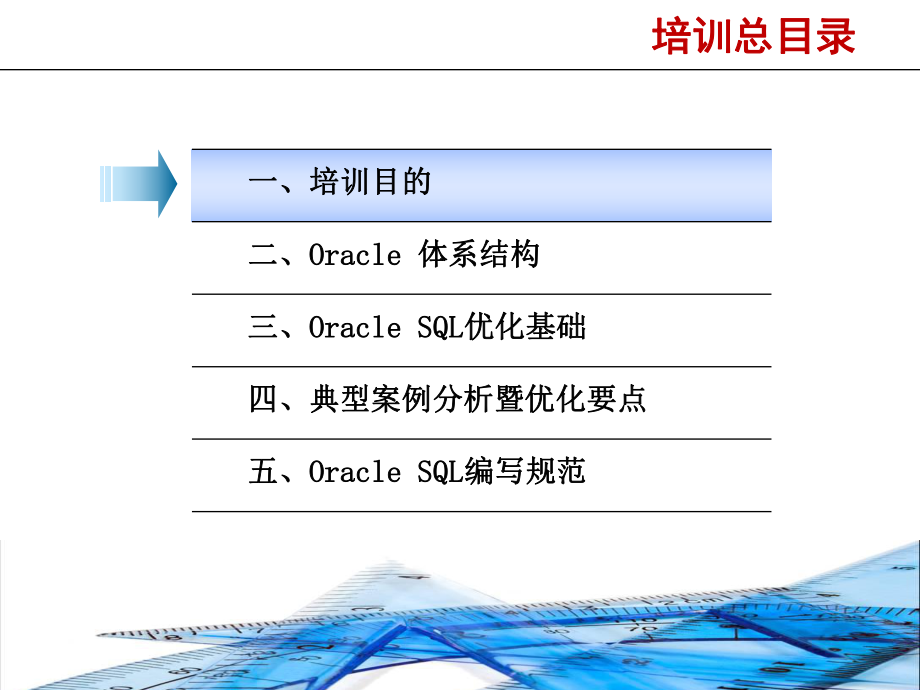 培训总目录

一、培训目的

二、Oracle 体系结构

三、Oracle SQL优化基础

四、典型案例分析暨优化要点

五、Oracle SQL编写规范